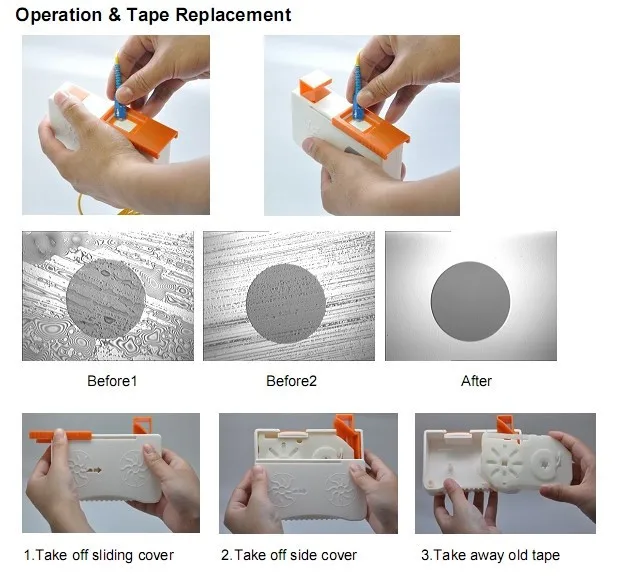 Operation & Tape Replacement

Before1

Before2

After

1.Take off sliding cover

2.Take off side cover

3.Take away old tape